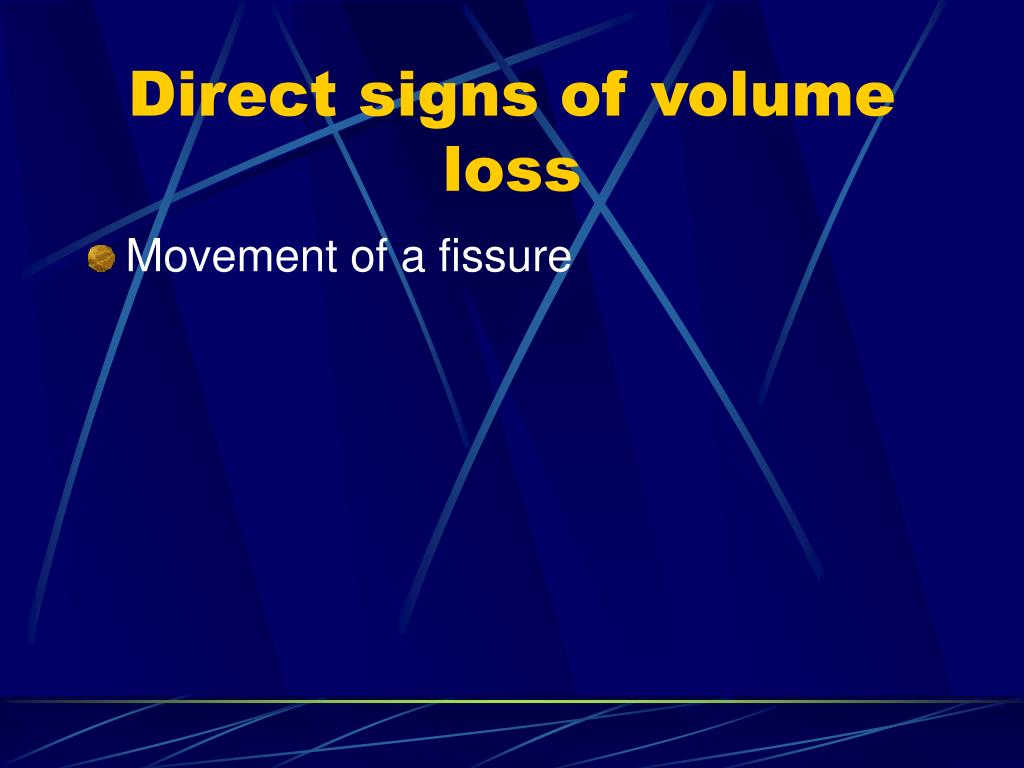 Direct signs of volume loss

Movement of a fissure